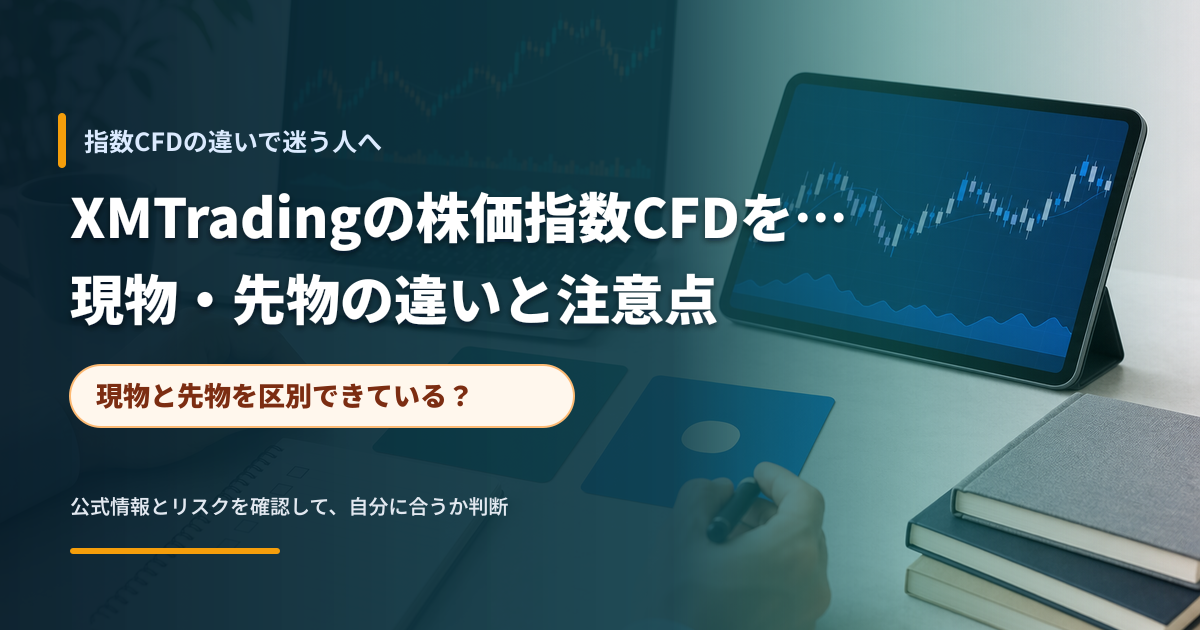 指数CFDの違いで迷う人へ

XMTradingの株価指数CFDを…
現物・先物の違いと注意点

現物と先物を区別できている？

公式情報とリスクを確認して、自分に合うか判断